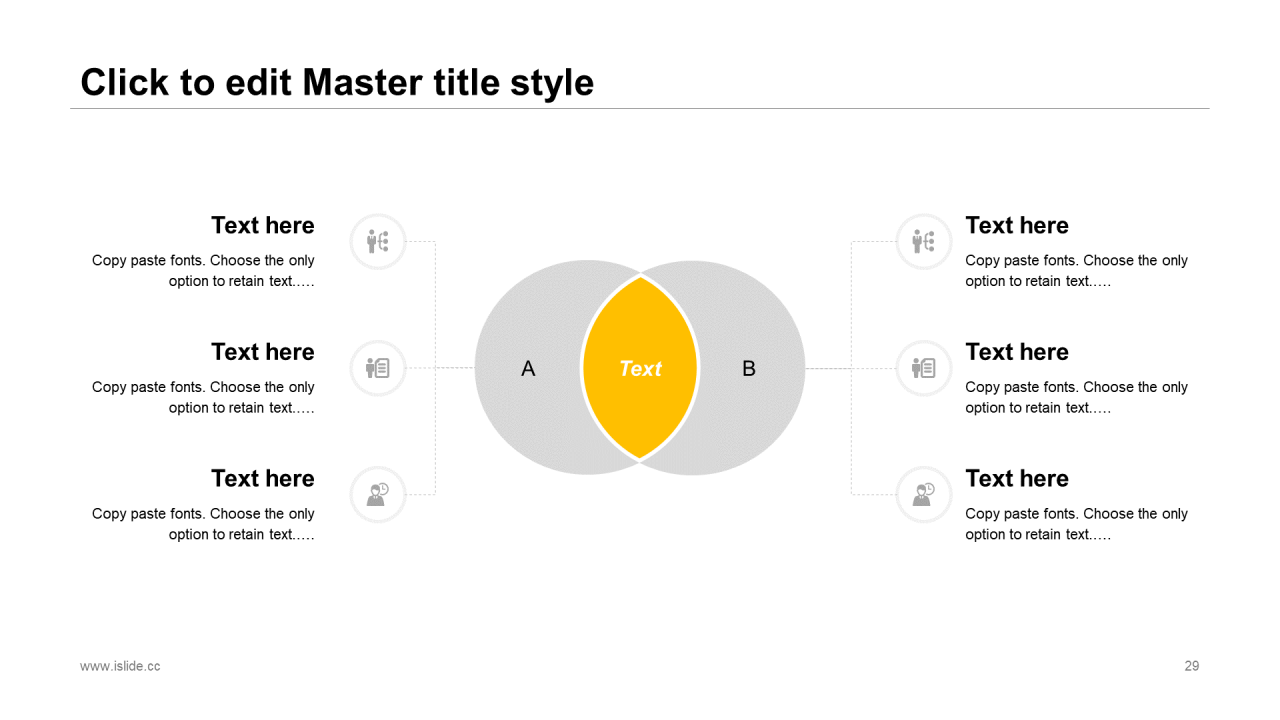 Click to edit Master title style

Text here

Copy paste fonts. Choose the only option to retain text.….

Text here

Copy paste fonts. Choose the only option to retain text.….

Text here

Copy paste fonts. Choose the only option to retain text.….

A

Text

B

Text here

Copy paste fonts. Choose the only option to retain text.….

Text here

Copy paste fonts. Choose the only option to retain text.….

Text here

Copy paste fonts. Choose the only option to retain text.….

www.islide.cc

29